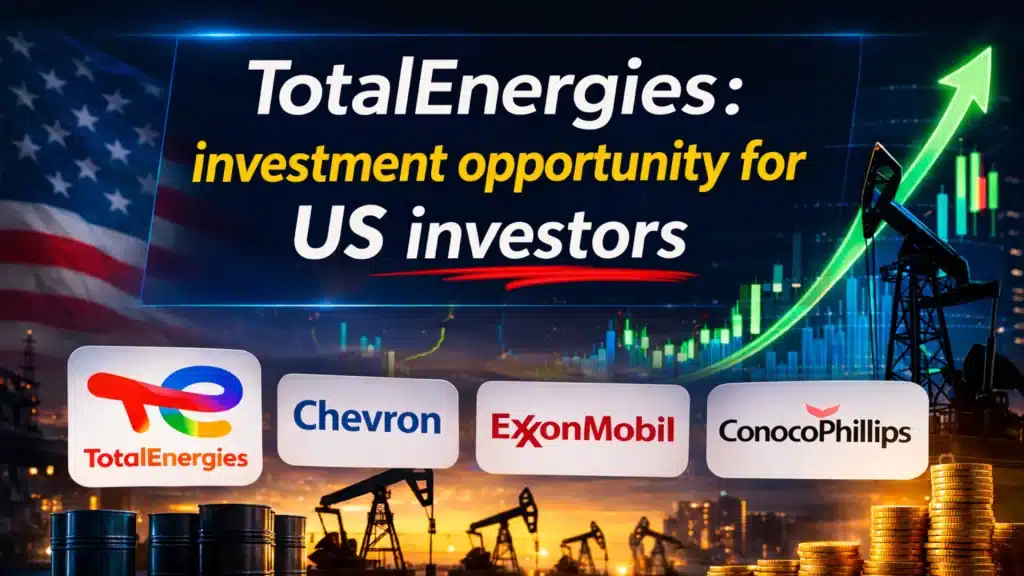 TotalEnergies:
investment opportunity for
US investors

TotalEnergies

Chevron

ExxonMobil

ConocoPhillips